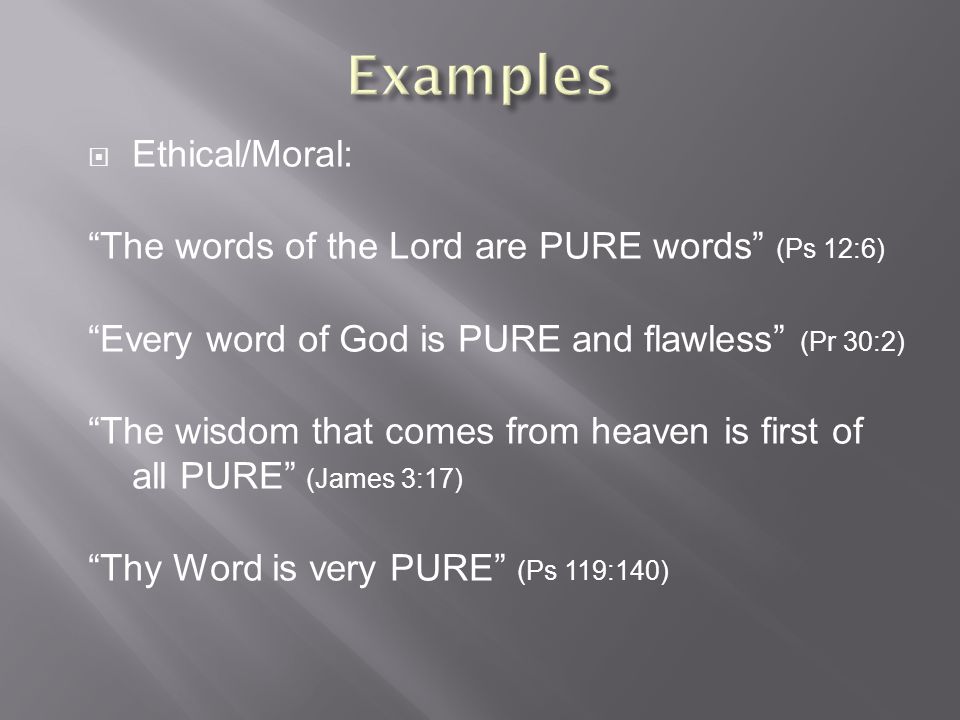 Examples

Ethical/Moral:

“The words of the Lord are PURE words” (Ps 12:6)

“Every word of God is PURE and flawless” (Pr 30:2)

“The wisdom that comes from heaven is first of all PURE” (James 3:17)

“Thy Word is very PURE” (Ps 119:140)